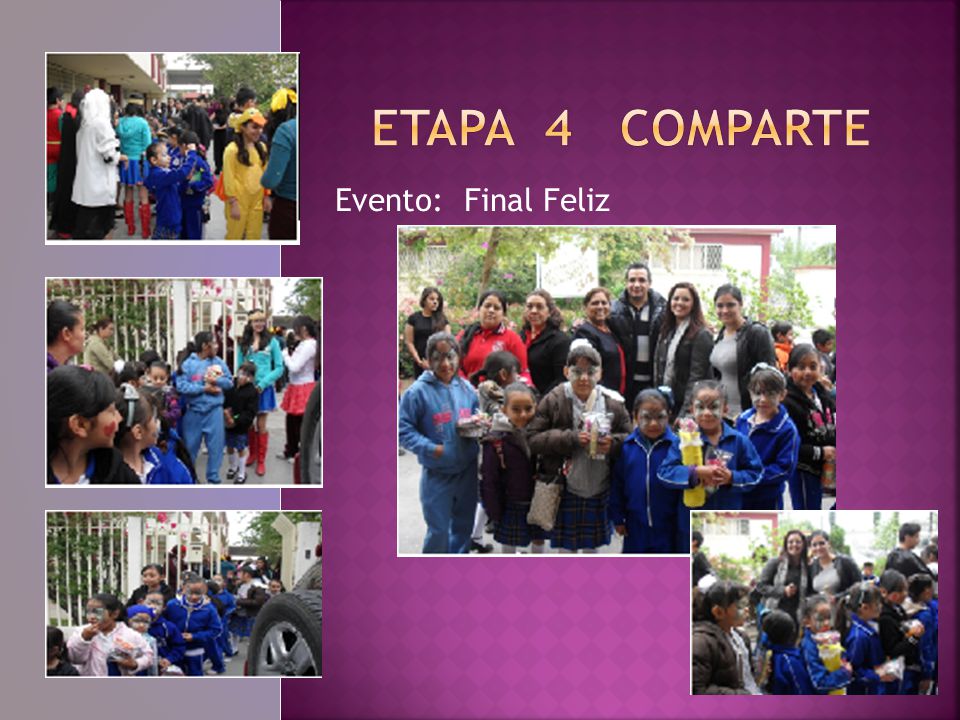 ETAPA 4 COMPARTE

Evento: Final Feliz